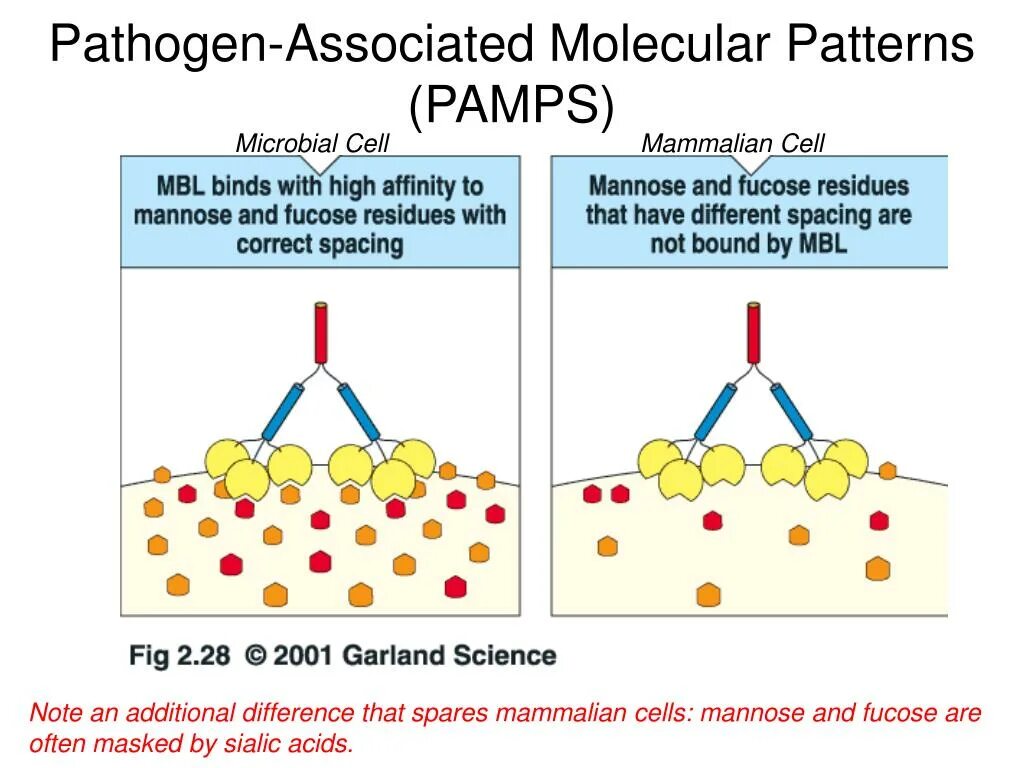 Pathogen-Associated Molecular Patterns (PAMPS)

Microbial Cell

MBL binds with high affinity to mannose and fucose residues with correct spacing

Mammalian Cell

Mannose and fucose residues that have different spacing are not bound by MBL

Fig 2.28 © 2001 Garland Science

Note an additional difference that spares mammalian cells: mannose and fucose are often masked by sialic acids.